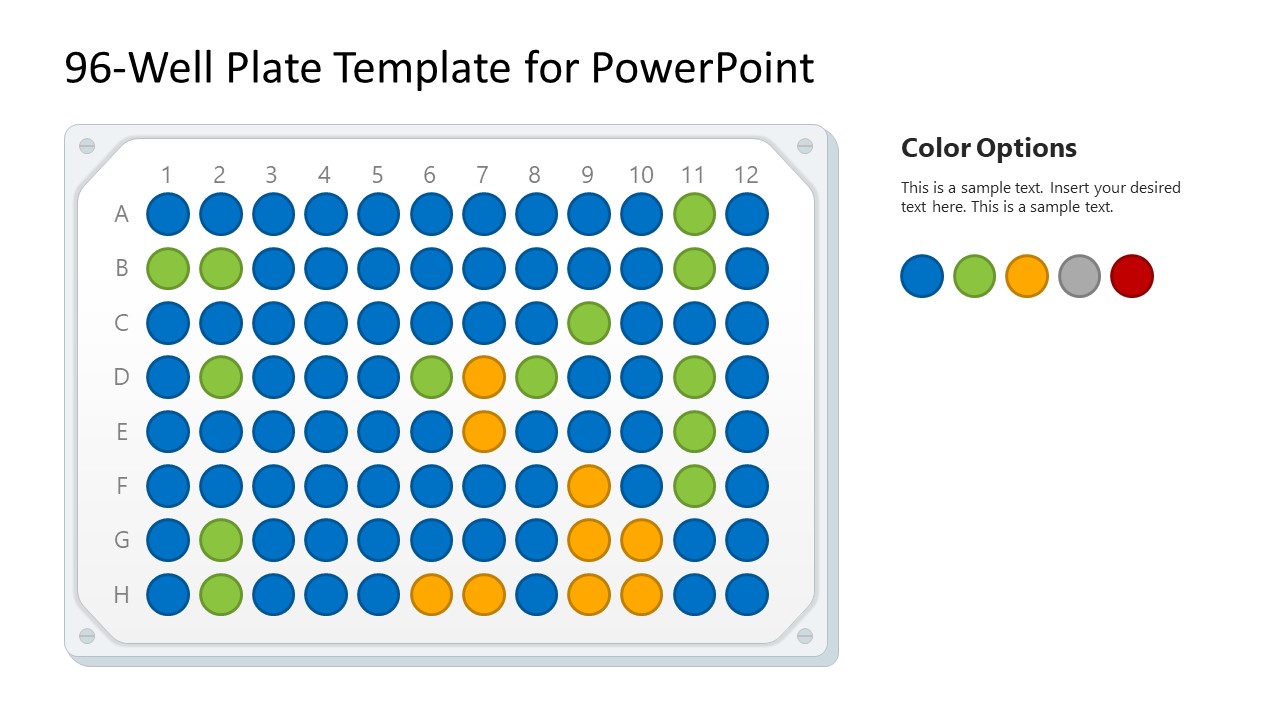 96-Well Plate Template for PowerPoint

1 2 3 4 5 6 7 8 9 10 11 12

A
B
C
D
E
F
G
H

Color Options

This is a sample text. Insert your desired text here. This is a sample text.